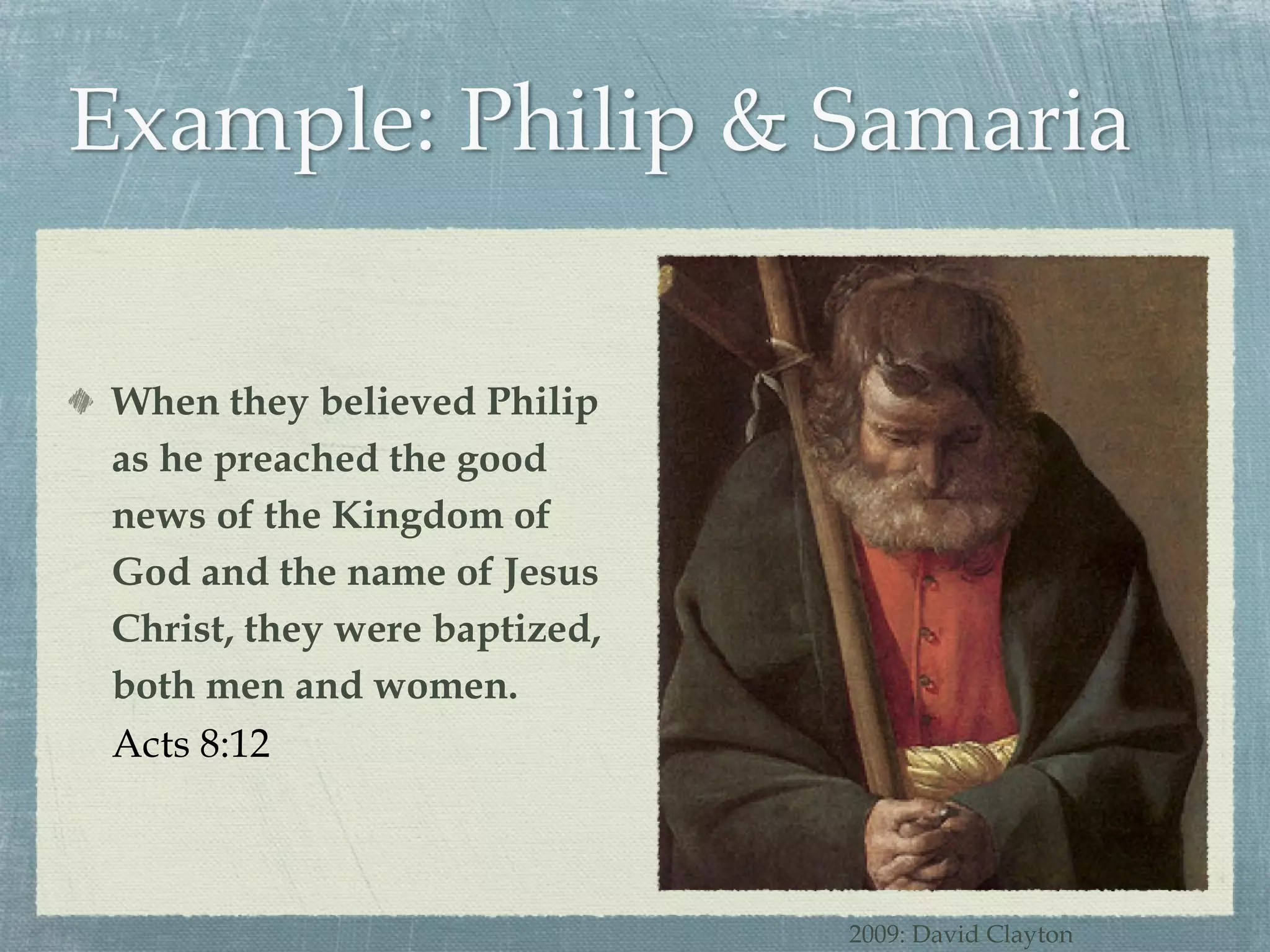 Example: Philip & Samaria

When they believed Philip as he preached the good news of the Kingdom of God and the name of Jesus Christ, they were baptized, both men and women. Acts 8:12

2009: David Clayton